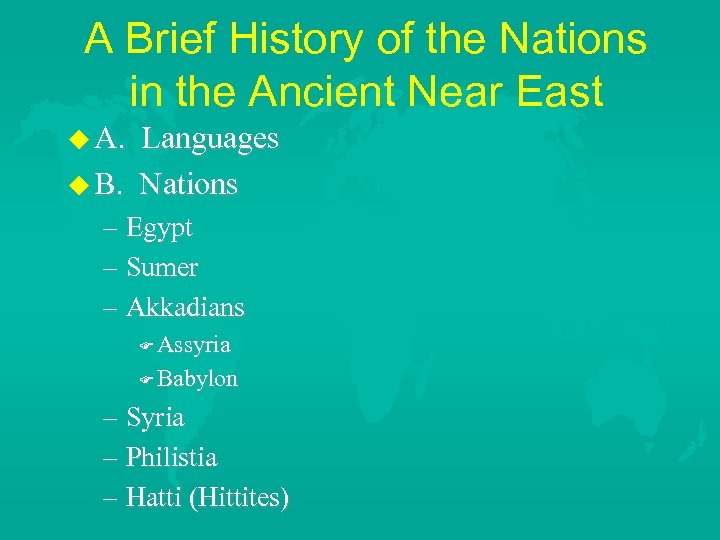 A Brief History of the Nations in the Ancient Near East

A. Languages

B. Nations

– Egypt
– Sumer
– Akkadians
Assyria
Babylon
– Syria
– Philistia
– Hatti (Hittites)